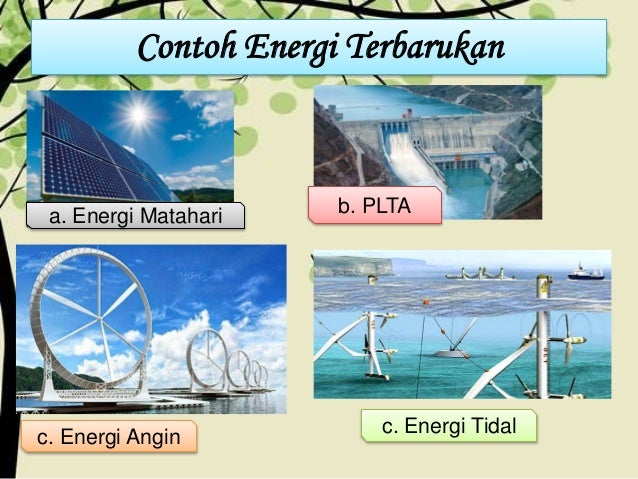 Contoh Energi Terbarukan

a. Energi Matahari

b. PLTA

c. Energi Angin

c. Energi Tidal